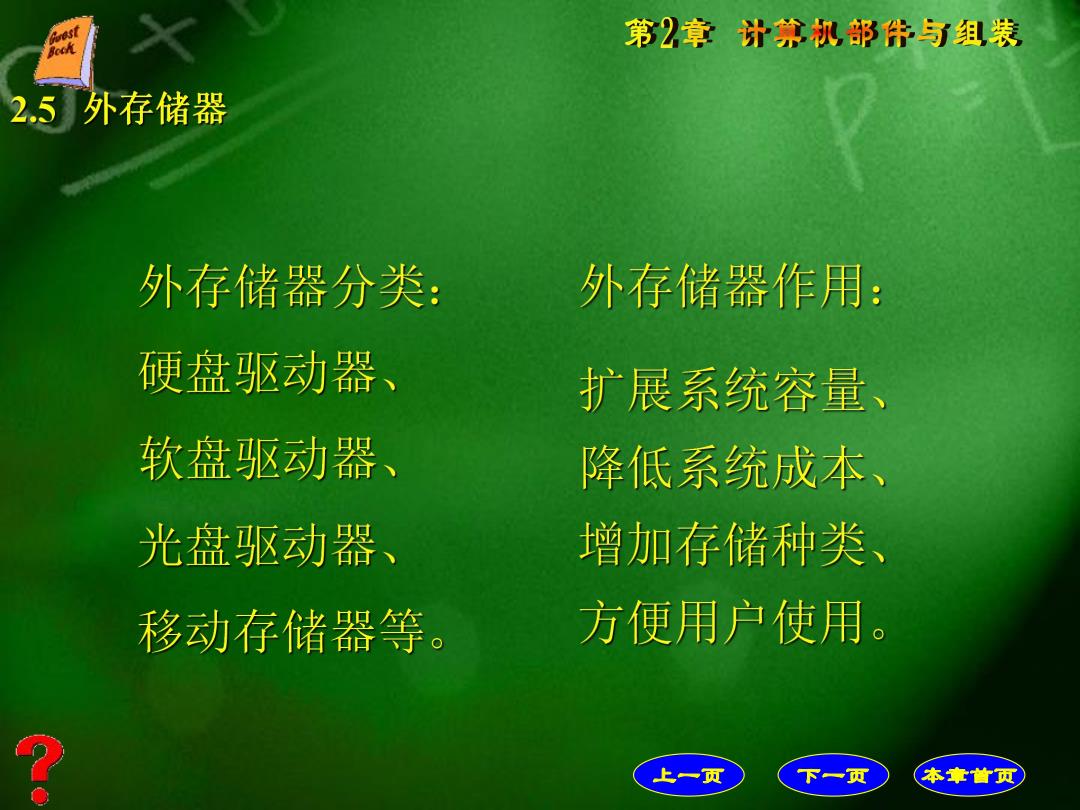 Guest Book

第2章 计算机部件与组装

2.5 外存储器

外存储器分类：
硬盘驱动器、
软盘驱动器、
光盘驱动器、
移动存储器等。

外存储器作用：
扩展系统容量、
降低系统成本、
增加存储种类、
方便用户使用。

?

上一页 下一页 本章首页